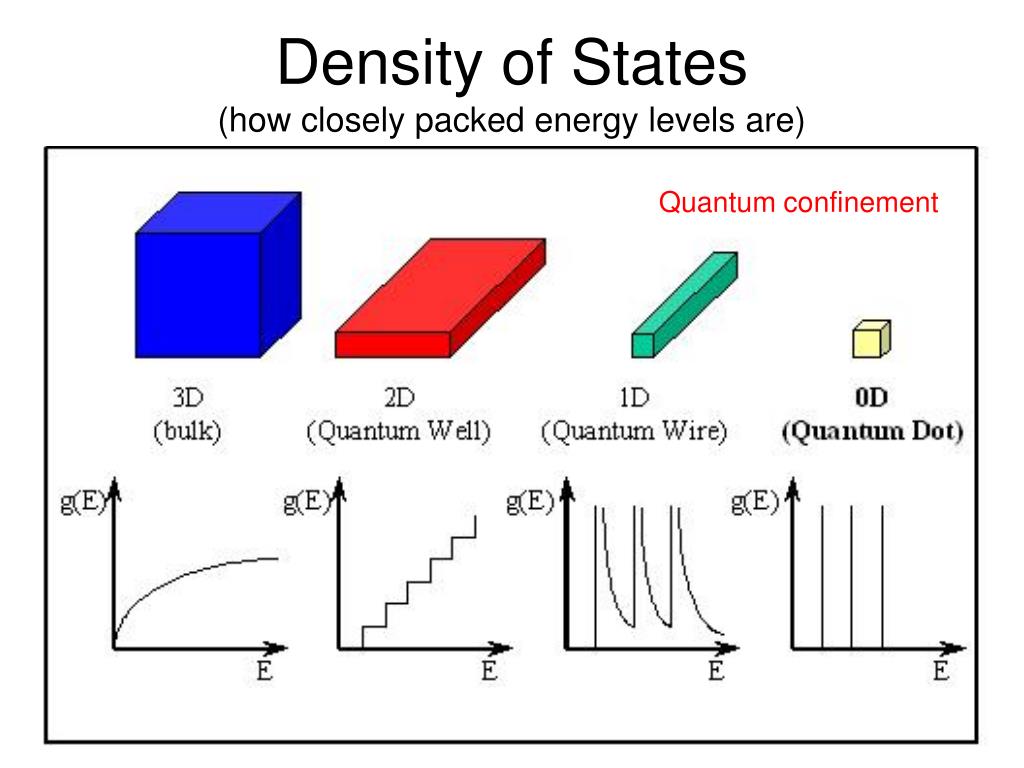 Density of States
(how closely packed energy levels are)

Quantum confinement

3D
(bulk)

2D
(Quantum Well)

1D
(Quantum Wire)

0D
(Quantum Dot)

g(E)

E

g(E)

E

g(E)

E

g(E)

E